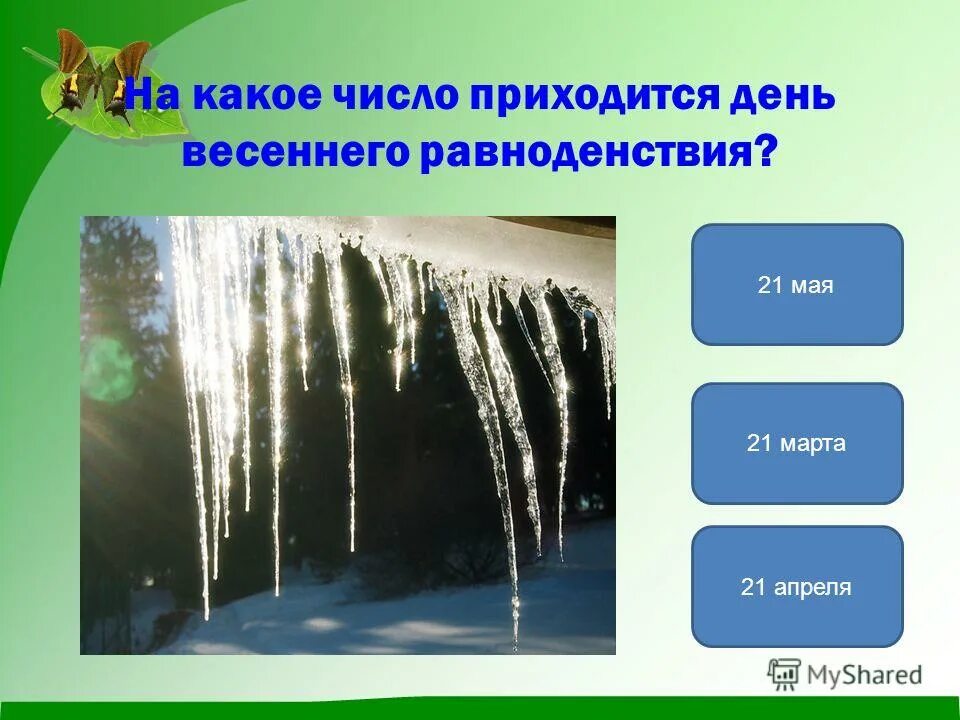 На какое число приходится день весеннего равноденствия?

21 мая

21 марта

21 апреля

MyShared